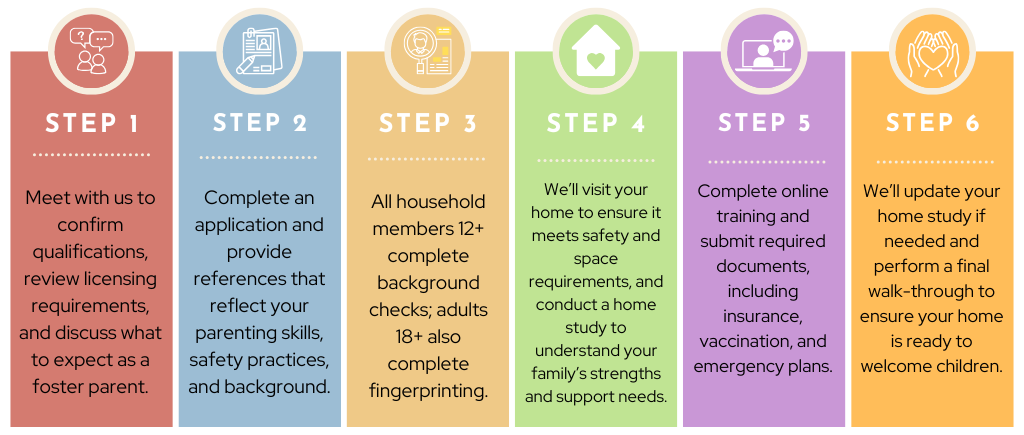 STEP 1

Meet with us to confirm qualifications, review licensing requirements, and discuss what to expect as a foster parent.

STEP 2

Complete an application and provide references that reflect your parenting skills, safety practices, and background.

STEP 3

All household members 12+ complete background checks; adults 18+ also complete fingerprinting.

STEP 4

We'll visit your home to ensure it meets safety and space requirements, and conduct a home study to understand your family's strengths and support needs.

STEP 5

Complete online training and submit required documents, including insurance, vaccination, and emergency plans.

STEP 6

We'll update your home study if needed and perform a final walk-through to ensure your home is ready to welcome children.